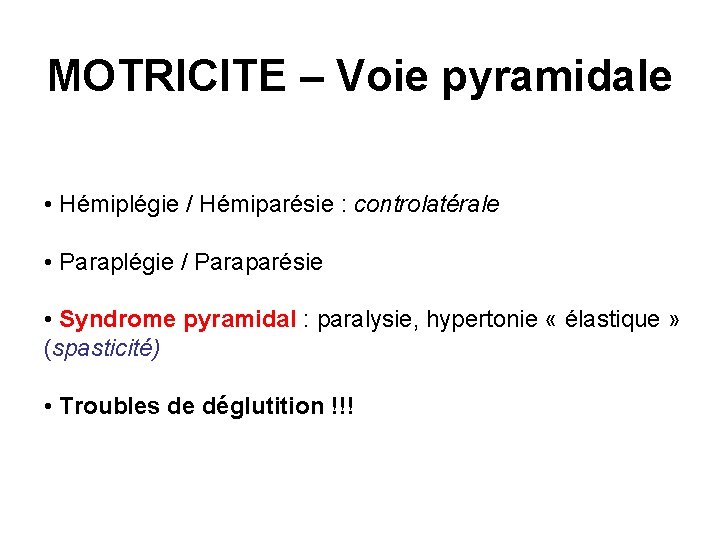 MOTRICITE – Voie pyramidale

• Hémiplégie / Hémiparésie : controlatérale

• Paraplégie / Paraparésie

• Syndrome pyramidal : paralysie, hypertonie « élastique » (spasticité)

• Troubles de déglutition !!!